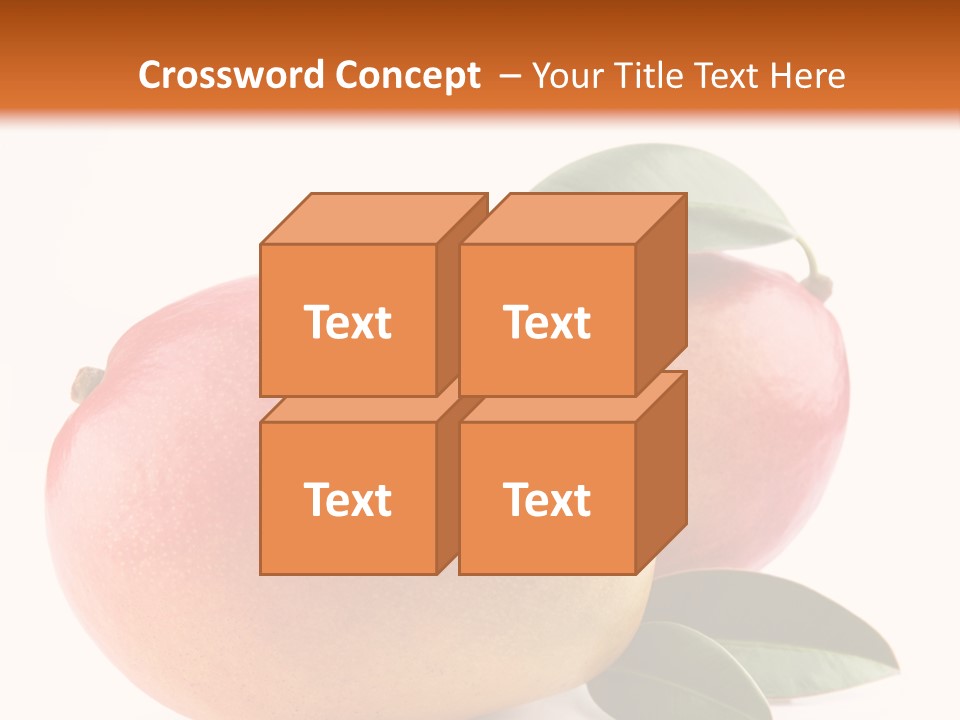 Crossword Concept – Your Title Text Here

Text

Text

Text

Text